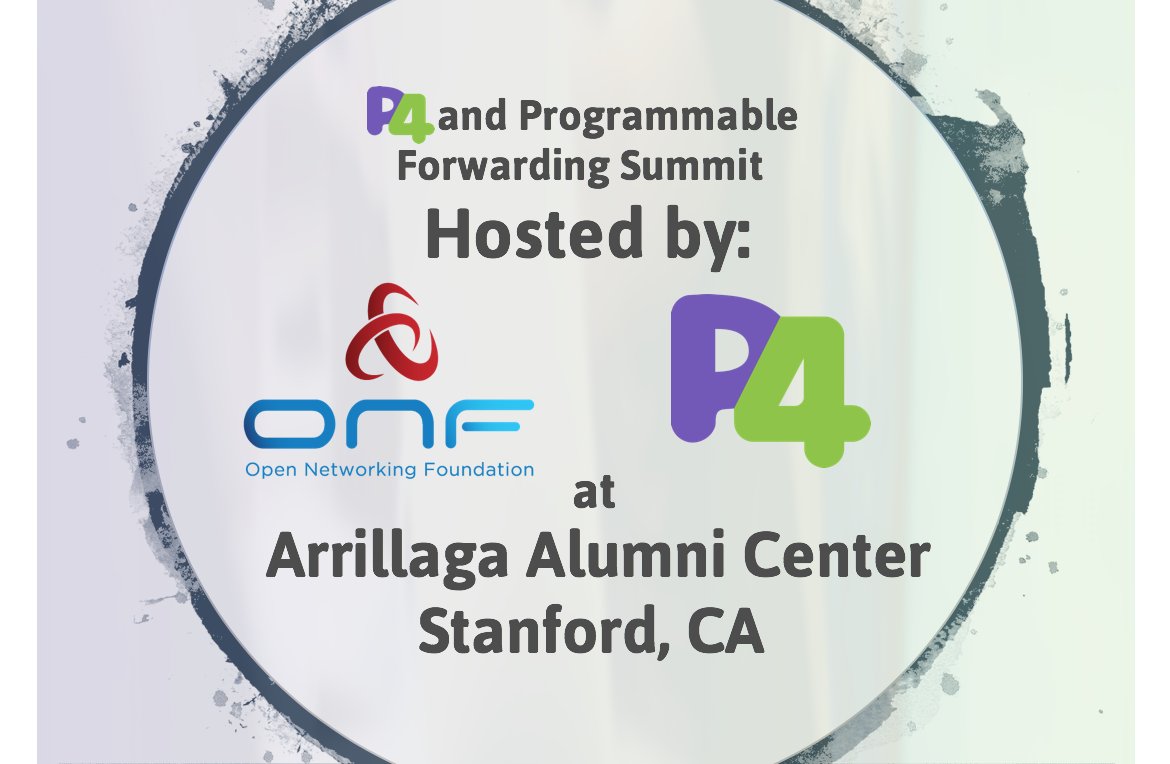 P4 and Programmable Forwarding Summit

Hosted by:

ONF
Open Networking Foundation

P4

at

Arrillaga Alumni Center
Stanford, CA